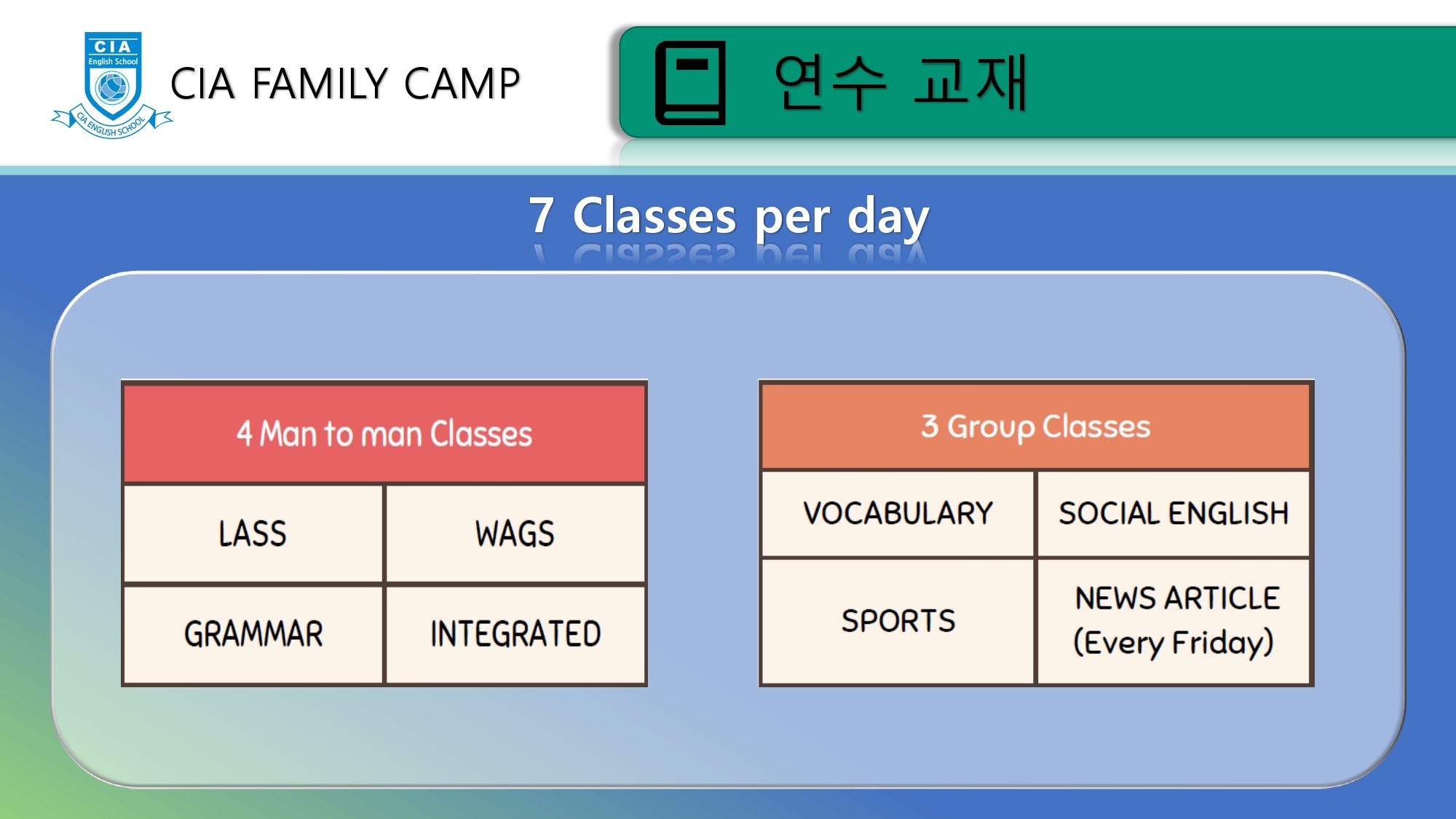 CIA
English School
CIA ENGLISH SCHOOL
CIA FAMILY CAMP

연수 교재

7 Classes per day

| 4 Man to man Classes | |
|---|---|
| LASS | WAGS |
| GRAMMAR | INTEGRATED |

| 3 Group Classes | |
|---|---|
| VOCABULARY | SOCIAL ENGLISH |
| SPORTS | NEWS ARTICLE (Every Friday) |